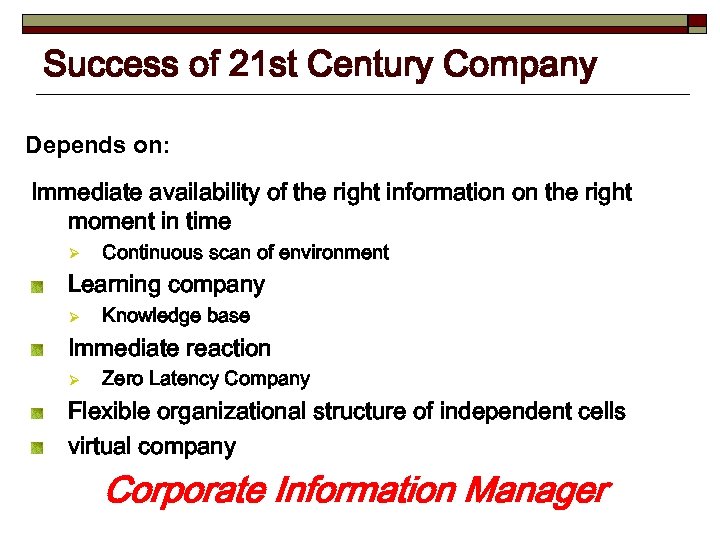 Success of 21st Century Company

Depends on:

Immediate availability of the right information on the right moment in time

Continuous scan of environment

Learning company

Knowledge base

Immediate reaction

Zero Latency Company

Flexible organizational structure of independent cells

virtual company

Corporate Information Manager